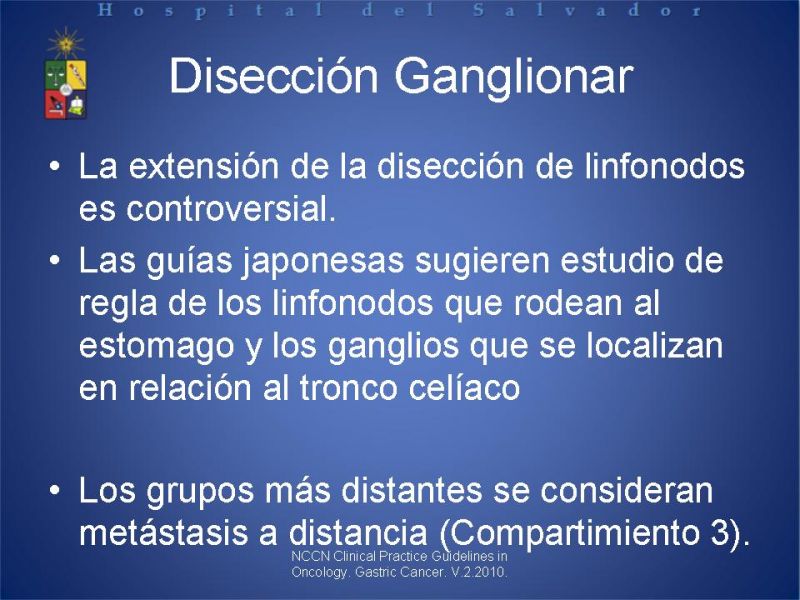 Hospital del Salvador

Disección Ganglionar

• La extensión de la disección de linfonodos es controversial.

• Las guías japonesas sugieren estudio de regla de los linfonodos que rodean al estomago y los ganglios que se localizan en relación al tronco celíaco

• Los grupos más distantes se consideran metástasis a distancia (Compartimiento 3).

NCCN Clinical Practice Guidelines in Oncology. Gastric Cancer. V.2.2010.